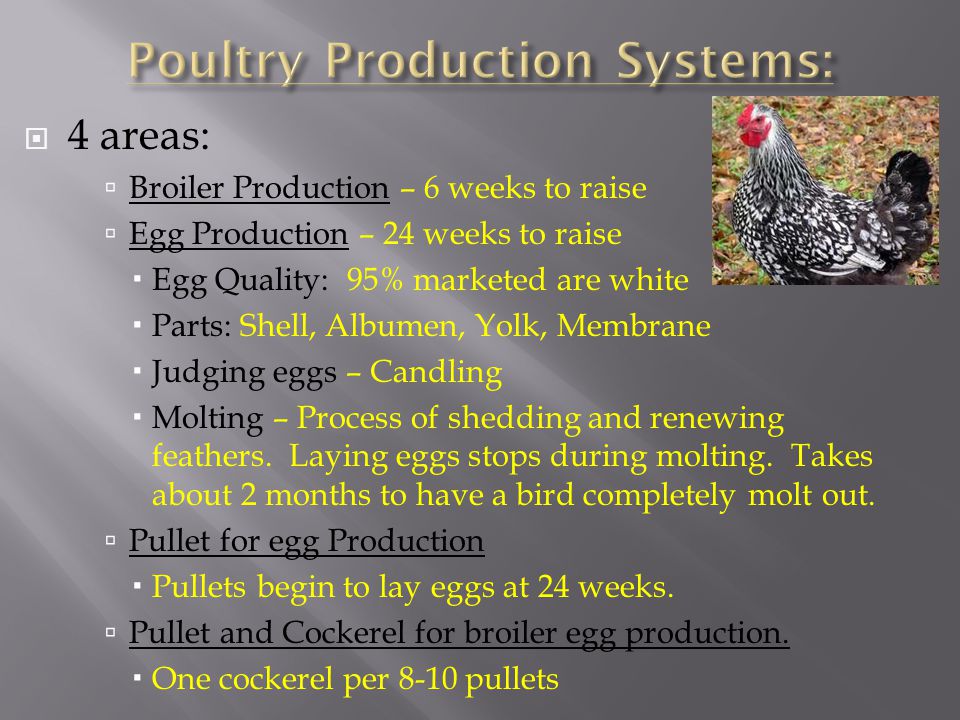 Poultry Production Systems:

4 areas:

Broiler Production – 6 weeks to raise

Egg Production – 24 weeks to raise

Egg Quality: 95% marketed are white

Parts: Shell, Albumen, Yolk, Membrane

Judging eggs – Candling

Molting – Process of shedding and renewing feathers. Laying eggs stops during molting. Takes about 2 months to have a bird completely molt out.

Pullet for egg Production

Pullets begin to lay eggs at 24 weeks.

Pullet and Cockerel for broiler egg production.

One cockerel per 8-10 pullets